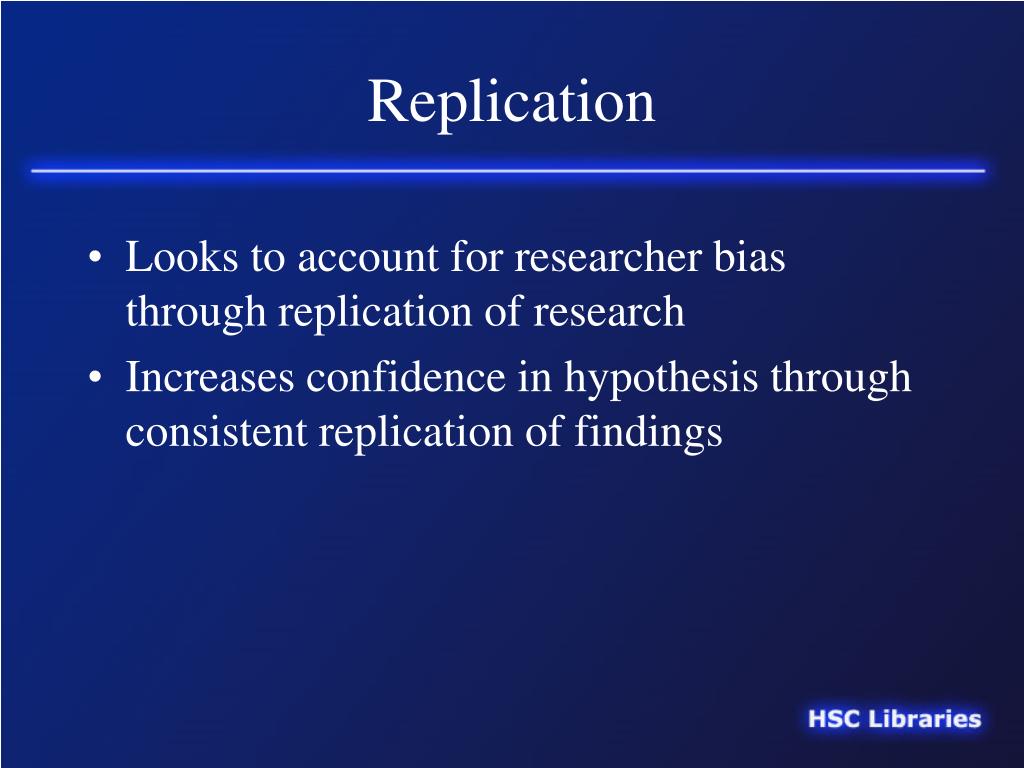 Replication

• Looks to account for researcher bias through replication of research
• Increases confidence in hypothesis through consistent replication of findings

HSC Libraries